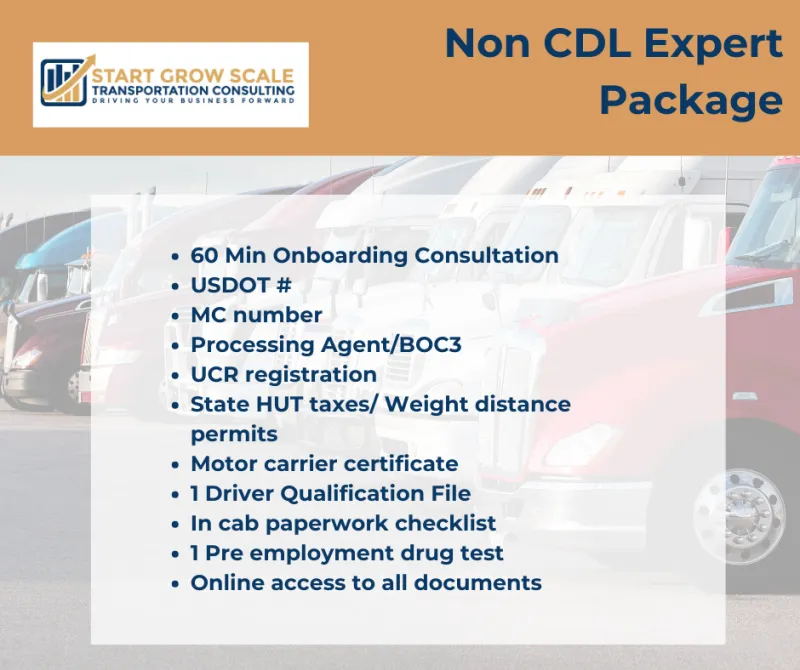 START GROW SCALE
TRANSPORTATION CONSULTING
DRIVING YOUR BUSINESS FORWARD

Non CDL Expert Package

- 60 Min Onboarding Consultation
- USDOT #
- MC number
- Processing Agent/BOC3
- UCR registration
- State HUT taxes/ Weight distance permits
- Motor carrier certificate
- 1 Driver Qualification File
- In cab paperwork checklist
- 1 Pre employment drug test
- Online access to all documents